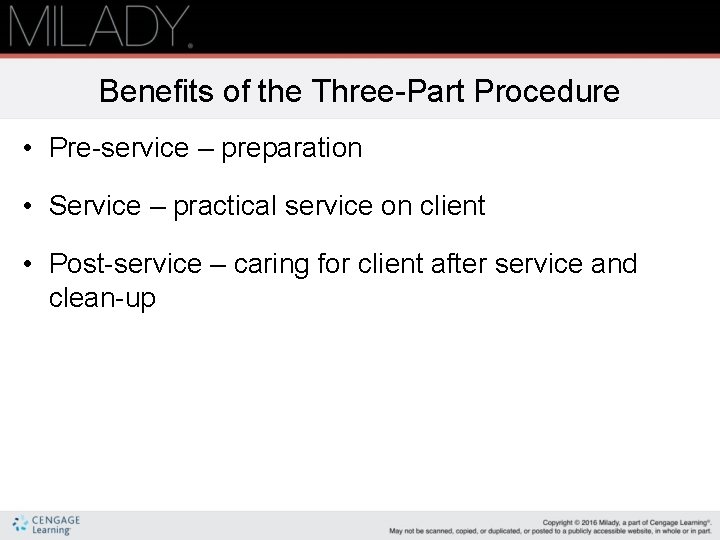 MILADY.

Benefits of the Three-Part Procedure

• Pre-service – preparation

• Service – practical service on client

• Post-service – caring for client after service and clean-up

CENGAGE Learning

Copyright © 2016 Milady, a part of Cengage Learning®.
May not be scanned, copied, or duplicated, or posted to a publicly accessible website, in whole or in part.